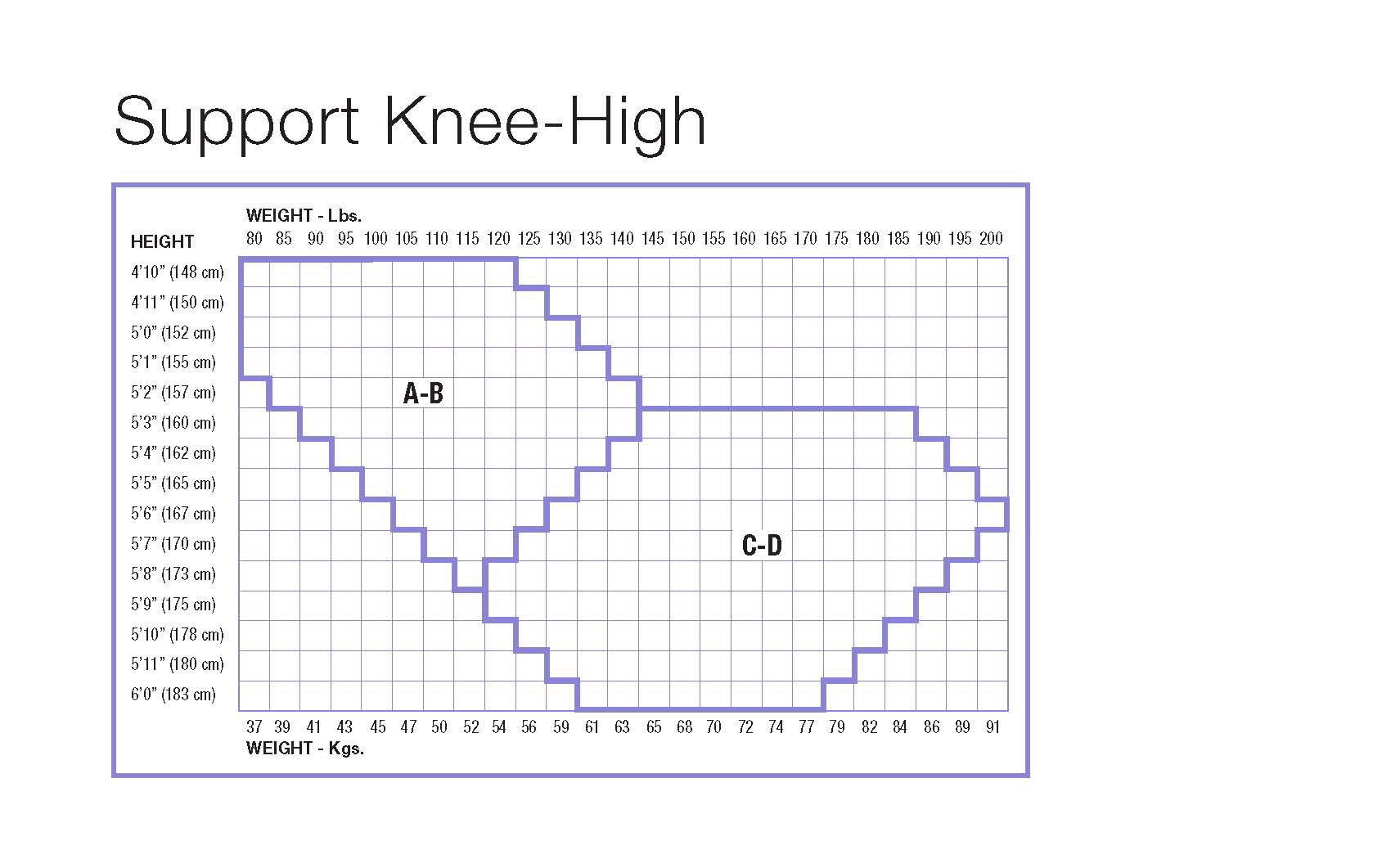 Support Knee-High

WEIGHT - Lbs.

HEIGHT

80 85 90 95 100 105 110 115 120 125 130 135 140 145 150 155 160 165 170 175 180 185 190 195 200

4'10" (148 cm)
4'11" (150 cm)
5'0" (152 cm)
5'1" (155 cm)
5'2" (157 cm)
5'3" (160 cm)
5'4" (162 cm)
5'5" (165 cm)
5'6" (167 cm)
5'7" (170 cm)
5'8" (173 cm)
5'9" (175 cm)
5'10" (178 cm)
5'11" (180 cm)
6'0" (183 cm)

A-B

C-D

37 39 41 43 45 47 50 52 54 56 59 61 63 65 68 70 72 74 77 79 82 84 86 89 91

WEIGHT - Kgs.